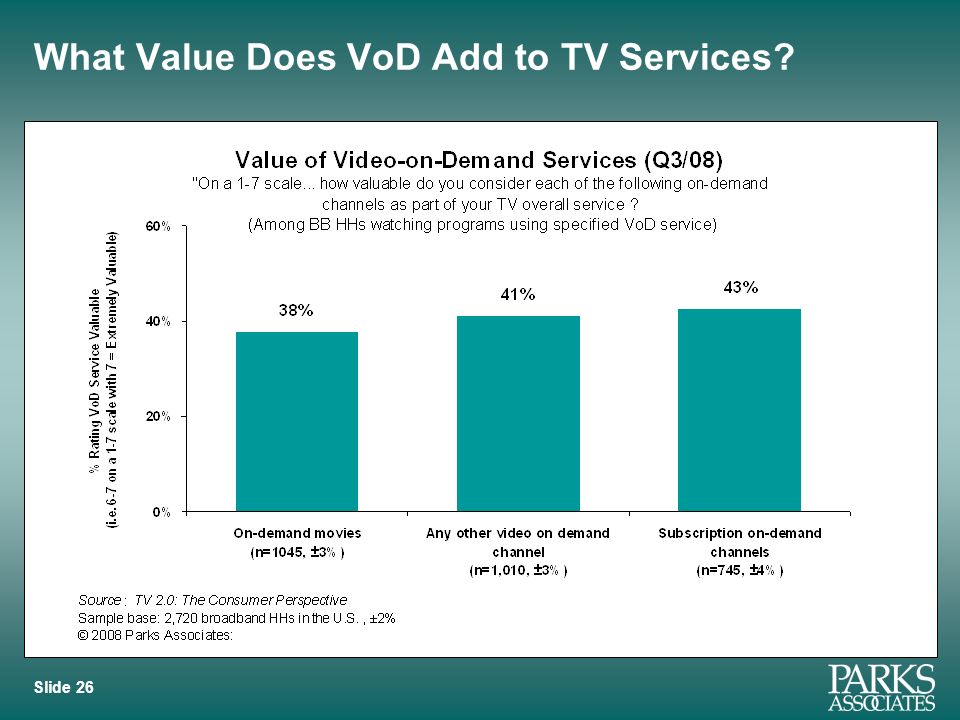 What Value Does VoD Add to TV Services?

Value of Video-on-Demand Services (Q3/08)
"On a 1-7 scale... how valuable do you consider each of the following on-demand channels as part of your TV overall service ?
(Among BB HHs watching programs using specified VoD service)

% Rating VoD Service Valuable
(i.e. 6-7 on a 1-7 scale with 7 = Extremely Valuable)

60%
40%
20%
0%

38%
41%
43%

On-demand movies
(n=1045, ±3% )

Any other video on demand channel
(n=1,010, ±3% )

Subscription on-demand channels
(n=745, ±4% )

Source ; TV 2.0: The Consumer Perspective
Sample base: 2,720 broadband HHs in the U.S. , ±2%
© 2008 Parks Associates:

Slide 26

PARKS
ASSOCIATES